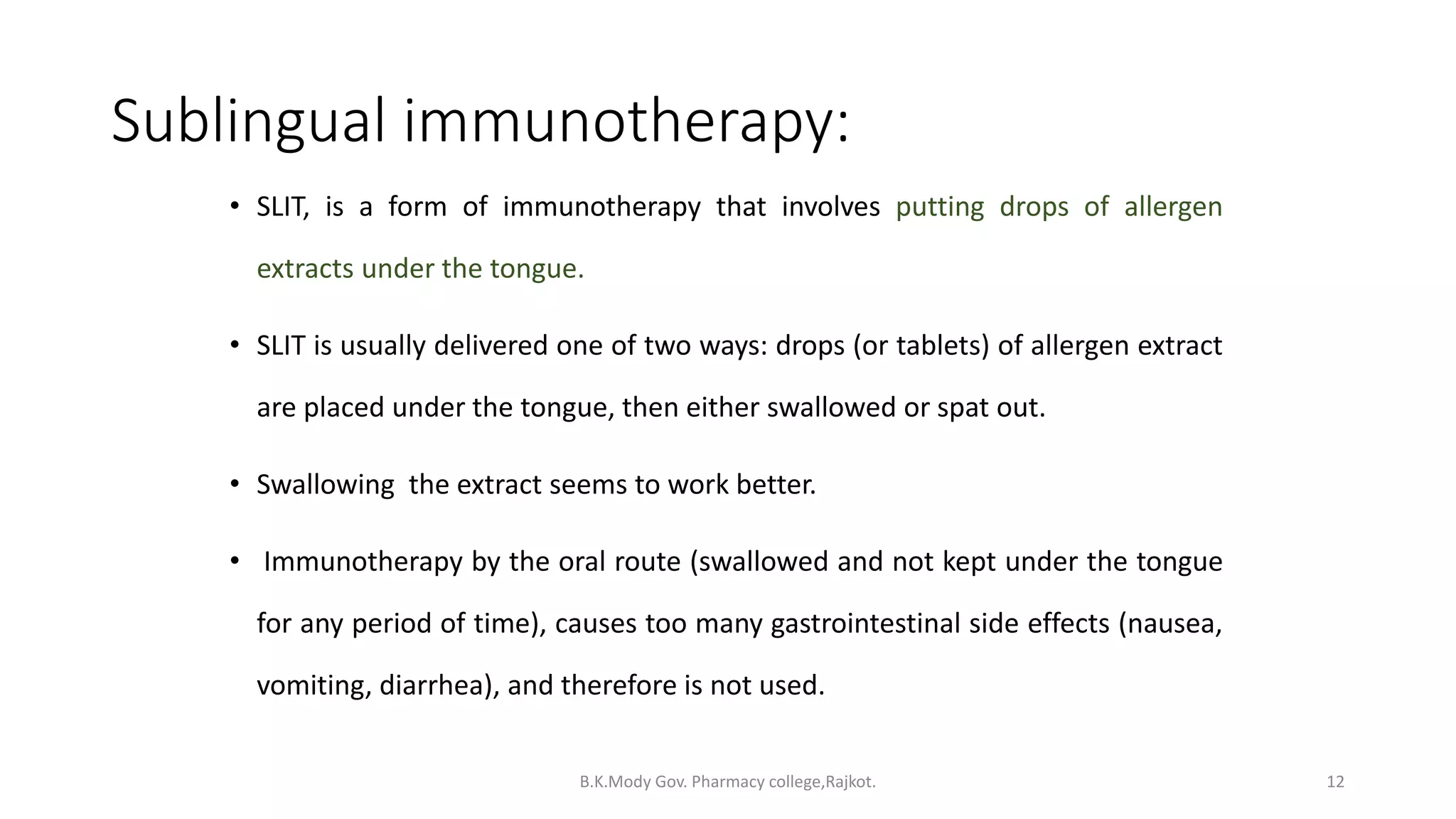 Sublingual immunotherapy:

• SLIT, is a form of immunotherapy that involves putting drops of allergen extracts under the tongue.

• SLIT is usually delivered one of two ways: drops (or tablets) of allergen extract are placed under the tongue, then either swallowed or spat out.

• Swallowing  the extract seems to work better.

• Immunotherapy by the oral route (swallowed and not kept under the tongue for any period of time), causes too many gastrointestinal side effects (nausea, vomiting, diarrhea), and therefore is not used.

B.K.Mody Gov. Pharmacy college,Rajkot.

12